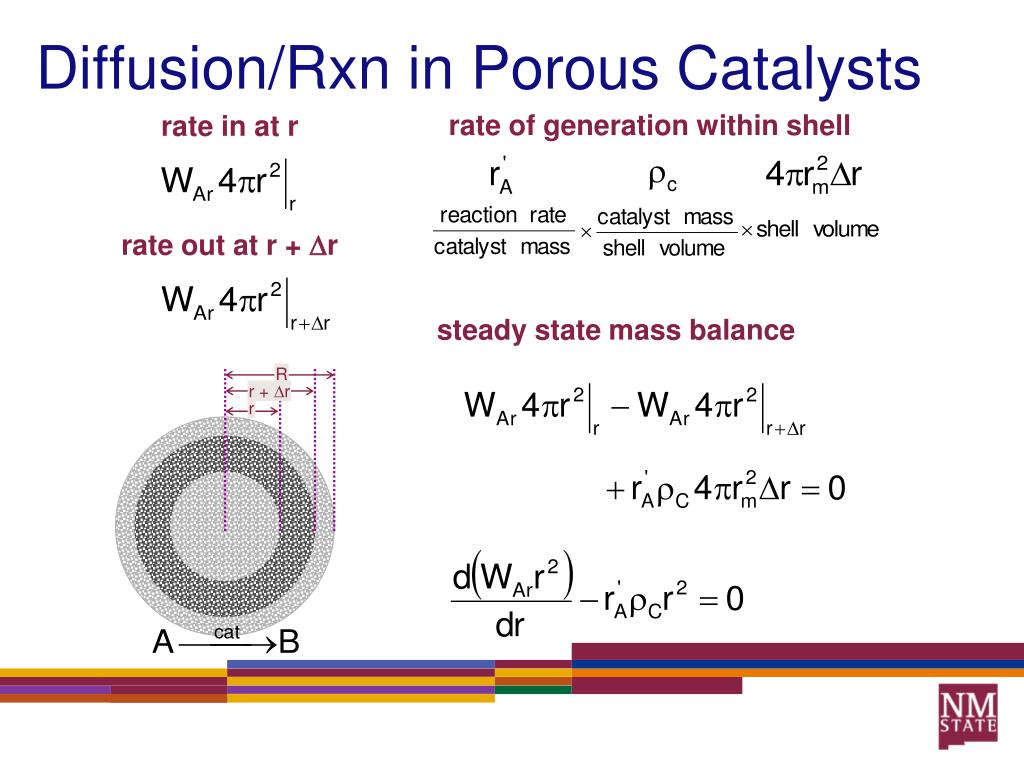 Diffusion/Rxn in Porous Catalysts

rate in at r

$W_{Ar} 4\pi r^2 \Big|_r$

rate out at r + $\Delta$r

$W_{Ar} 4\pi r^2 \Big|_{r+\Delta r}$

R
r + $\Delta$r
r

$A \xrightarrow{cat} B$

rate of generation within shell

$r_A'$ $\rho_c$ $4\pi r_m^2 \Delta r$

$\frac{\text{reaction rate}}{\text{catalyst mass}} \times \frac{\text{catalyst mass}}{\text{shell volume}} \times \text{shell volume}$

steady state mass balance

$W_{Ar} 4\pi r^2 \Big|_r - W_{Ar} 4\pi r^2 \Big|_{r+\Delta r}$

$+ r_A' \rho_C 4\pi r_m^2 \Delta r = 0$

$\frac{d(W_{Ar} r^2)}{dr} - r_A' \rho_C r^2 = 0$

NM STATE